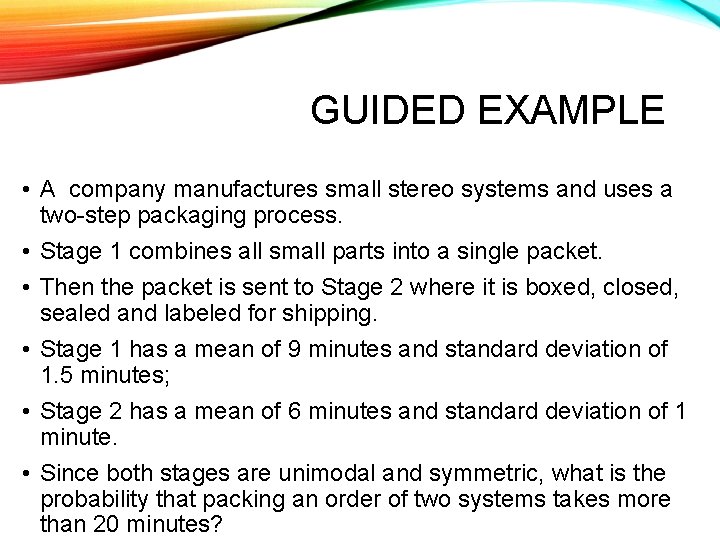 GUIDED EXAMPLE

• A  company manufactures small stereo systems and uses a two-step packaging process.

• Stage 1 combines all small parts into a single packet.

• Then the packet is sent to Stage 2 where it is boxed, closed, sealed and labeled for shipping.

• Stage 1 has a mean of 9 minutes and standard deviation of 1.5 minutes;

• Stage 2 has a mean of 6 minutes and standard deviation of 1 minute.

• Since both stages are unimodal and symmetric, what is the probability that packing an order of two systems takes more than 20 minutes?